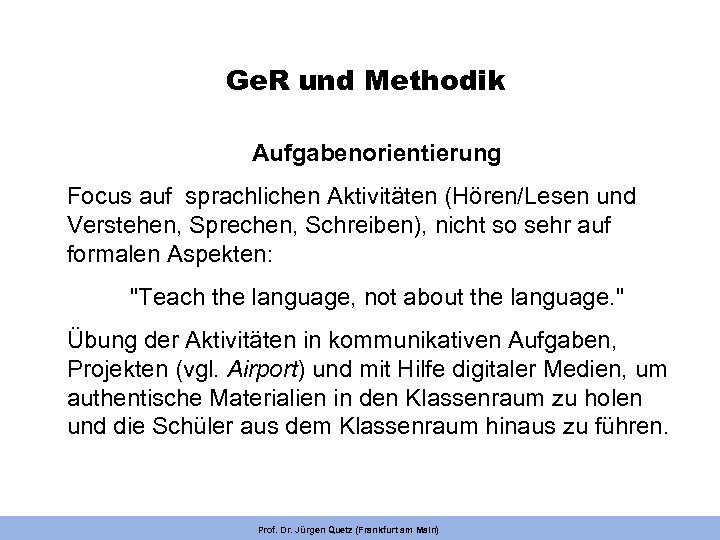 GeR und Methodik

Aufgabenorientierung

Focus auf sprachlichen Aktivitäten (Hören/Lesen und Verstehen, Sprechen, Schreiben), nicht so sehr auf formalen Aspekten:

"Teach the language, not about the language."

Übung der Aktivitäten in kommunikativen Aufgaben, Projekten (vgl. Airport) und mit Hilfe digitaler Medien, um authentische Materialien in den Klassenraum zu holen und die Schüler aus dem Klassenraum hinaus zu führen.

Prof. Dr. Jürgen Quetz (Frankfurt am Main)